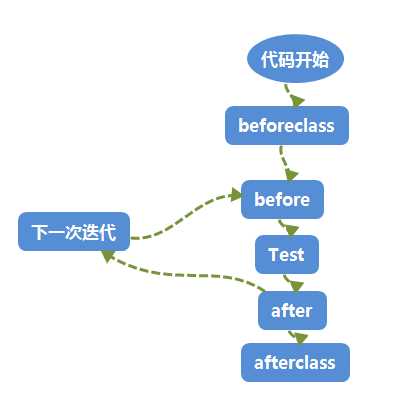 代码开始

beforeclass

before

下一次迭代

Test

after

afterclass